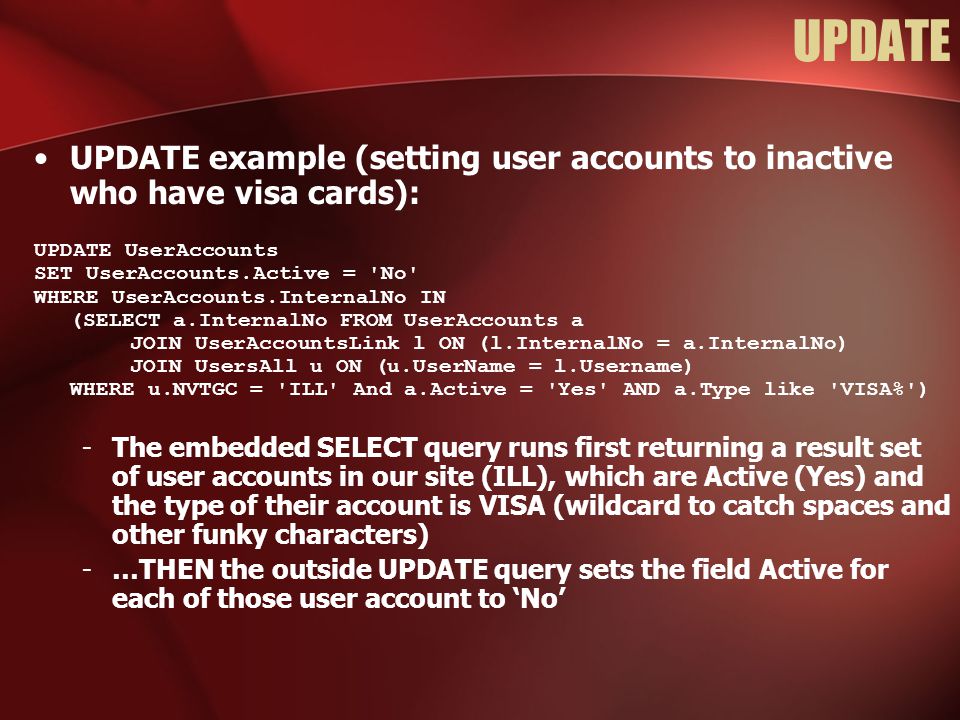 UPDATE

• UPDATE example (setting user accounts to inactive who have visa cards):

UPDATE UserAccounts
SET UserAccounts.Active = 'No'
WHERE UserAccounts.InternalNo IN
(SELECT a.InternalNo FROM UserAccounts a
JOIN UserAccountsLink l ON (l.InternalNo = a.InternalNo)
JOIN UsersAll u ON (u.UserName = l.Username)
WHERE u.NVTGC = 'ILL' And a.Active = 'Yes' AND a.Type like 'VISA%')

- The embedded SELECT query runs first returning a result set of user accounts in our site (ILL), which are Active (Yes) and the type of their account is VISA (wildcard to catch spaces and other funky characters)
- …THEN the outside UPDATE query sets the field Active for each of those user account to ‘No’